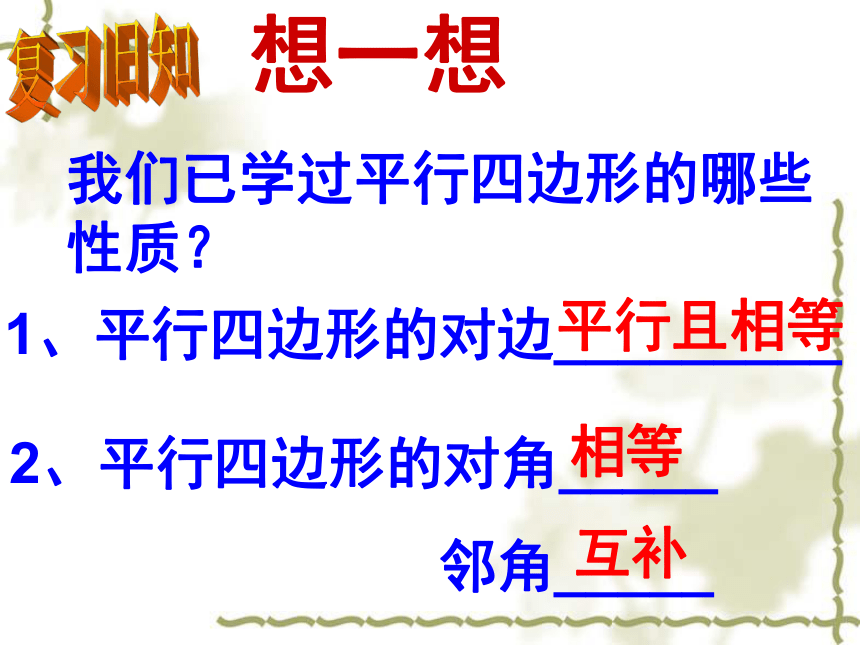 复习旧知 想一想

我们已学过平行四边形的哪些性质？

1、平行四边形的对边平行且相等

2、平行四边形的对角相等

邻角互补